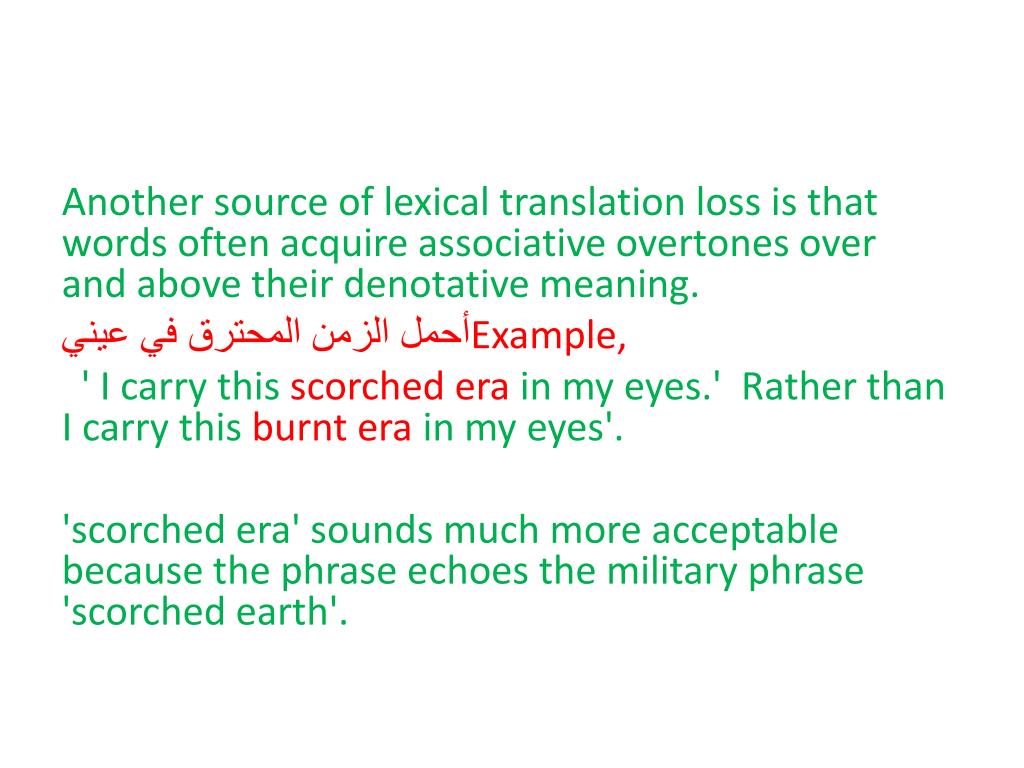 Another source of lexical translation loss is that words often acquire associative overtones over and above their denotative meaning.

Example, أحمل الزمن المحترق في عيني

' I carry this scorched era in my eyes.' Rather than I carry this burnt era in my eyes'.

'scorched era' sounds much more acceptable because the phrase echoes the military phrase 'scorched earth'.